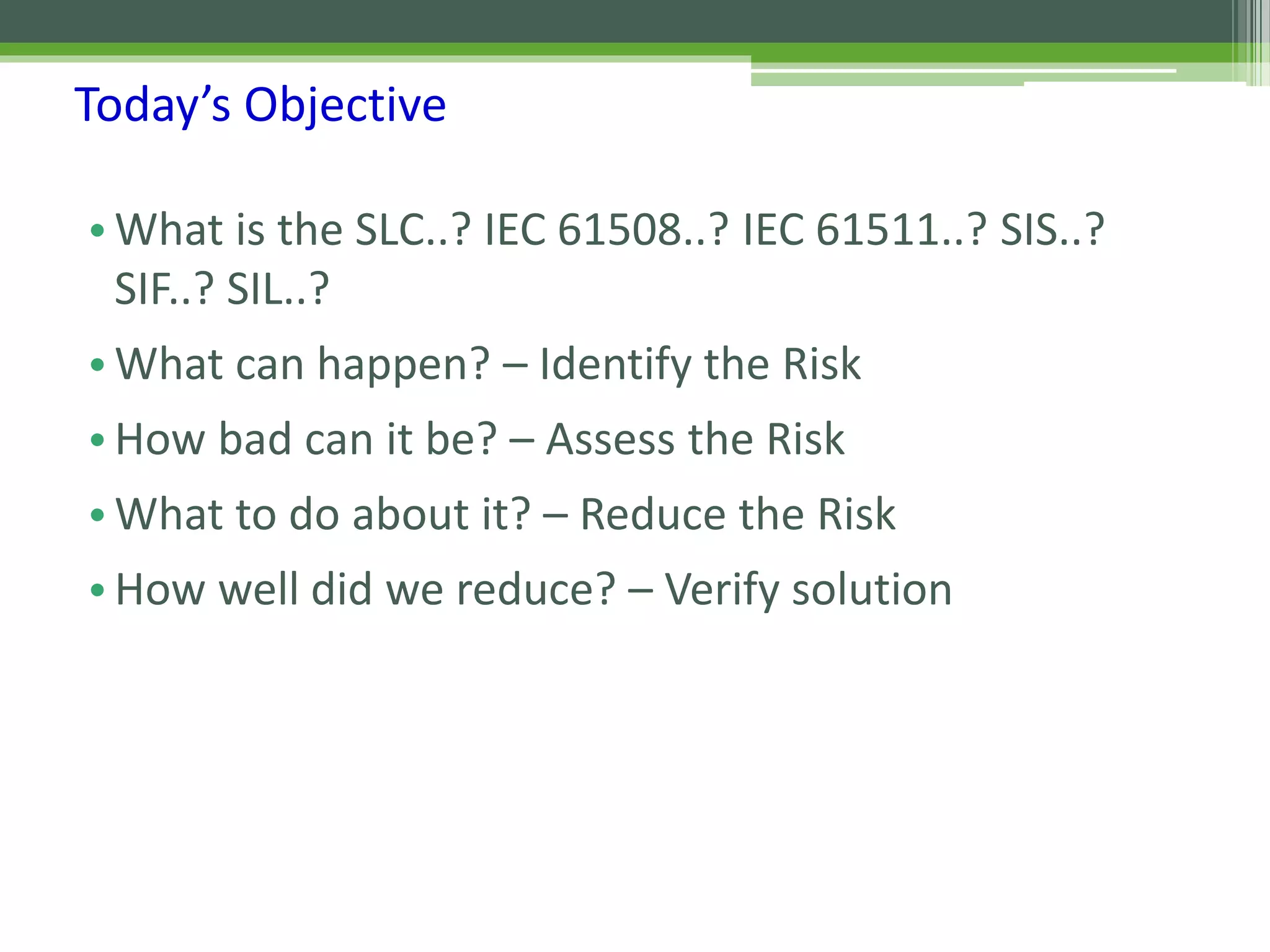 Today’s Objective

• What is the SLC..? IEC 61508..? IEC 61511..? SIS..? SIF..? SIL..?

• What can happen? – Identify the Risk

• How bad can it be? – Assess the Risk

• What to do about it? – Reduce the Risk

• How well did we reduce? – Verify solution